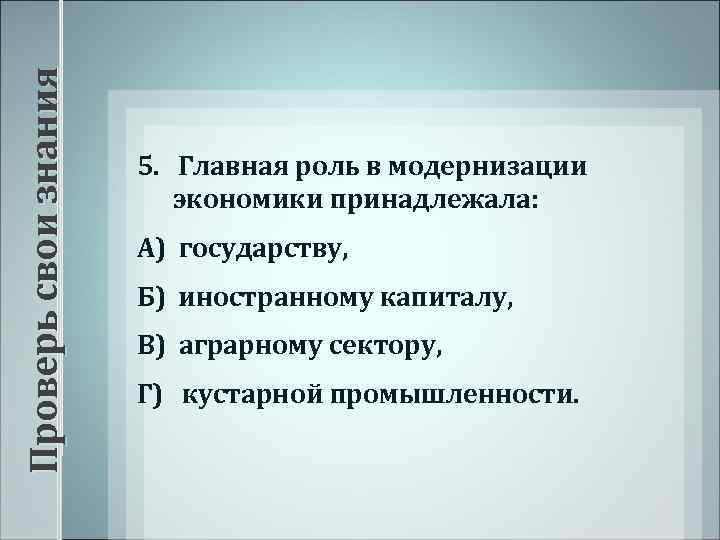 Проверь свои знания

5. Главная роль в модернизации экономики принадлежала:

А) государству,

Б) иностранному капиталу,

В) аграрному сектору,

Г) кустарной промышленности.